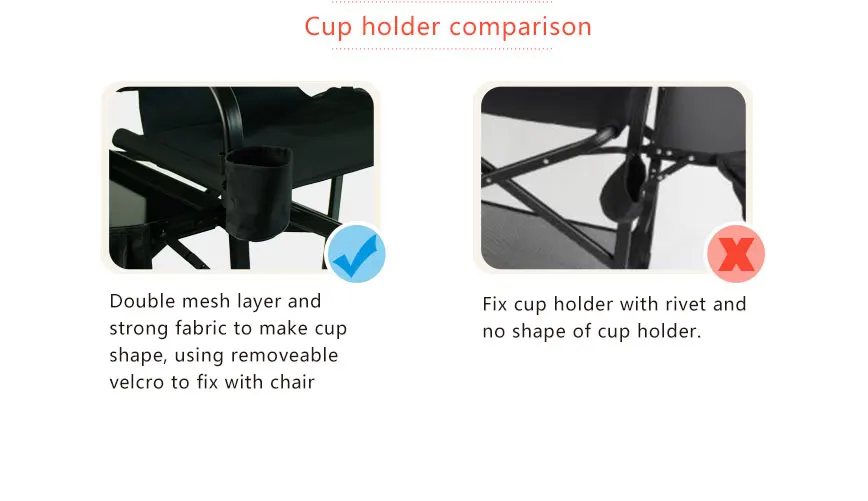 Cup holder comparison

Double mesh layer and strong fabric to make cup shape, using removeable velcro to fix with chair

Fix cup holder with rivet and no shape of cup holder.